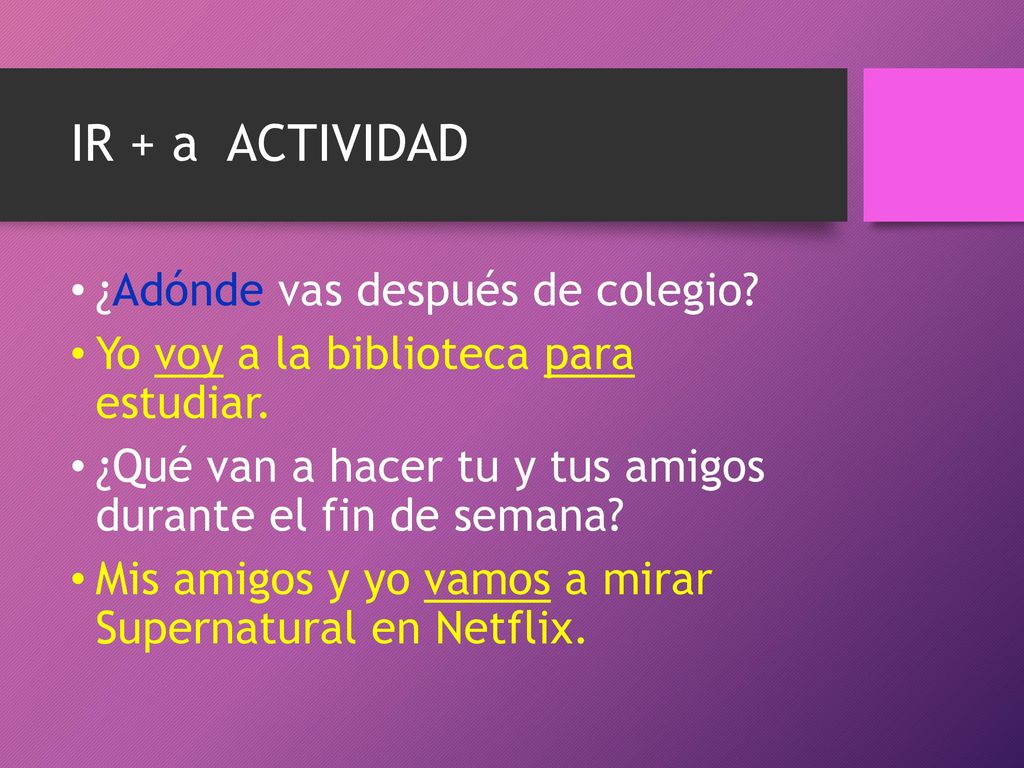 IR + a ACTIVIDAD

• ¿Adónde vas después de colegio?
• Yo voy a la biblioteca para estudiar.
• ¿Qué van a hacer tu y tus amigos durante el fin de semana?
• Mis amigos y yo vamos a mirar Supernatural en Netflix.